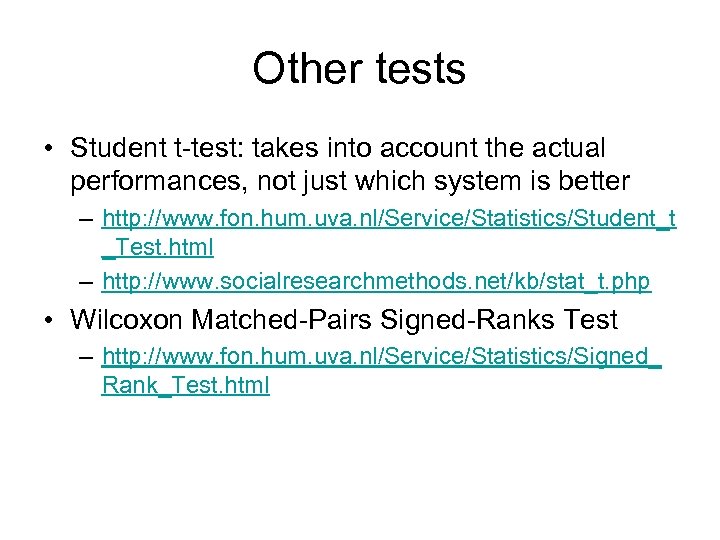 Other tests

• Student t-test: takes into account the actual performances, not just which system is better
– http://www.fon.hum.uva.nl/Service/Statistics/Student_t_Test.html
– http://www.socialresearchmethods.net/kb/stat_t.php

• Wilcoxon Matched-Pairs Signed-Ranks Test
– http://www.fon.hum.uva.nl/Service/Statistics/Signed_Rank_Test.html